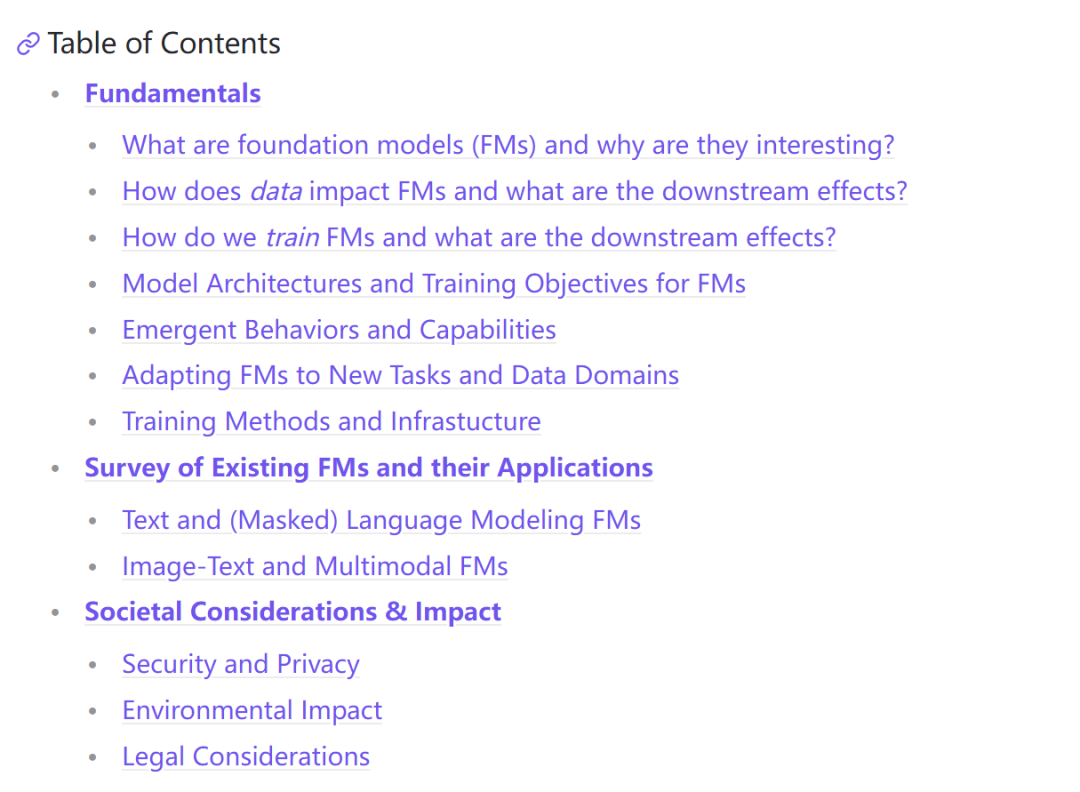 Table of Contents

- Fundamentals
  - What are foundation models (FMs) and why are they interesting?
  - How does data impact FMs and what are the downstream effects?
  - How do we train FMs and what are the downstream effects?
  - Model Architectures and Training Objectives for FMs
  - Emergent Behaviors and Capabilities
  - Adapting FMs to New Tasks and Data Domains
  - Training Methods and Infrastucture
- Survey of Existing FMs and their Applications
  - Text and (Masked) Language Modeling FMs
  - Image-Text and Multimodal FMs
- Societal Considerations & Impact
  - Security and Privacy
  - Environmental Impact
  - Legal Considerations